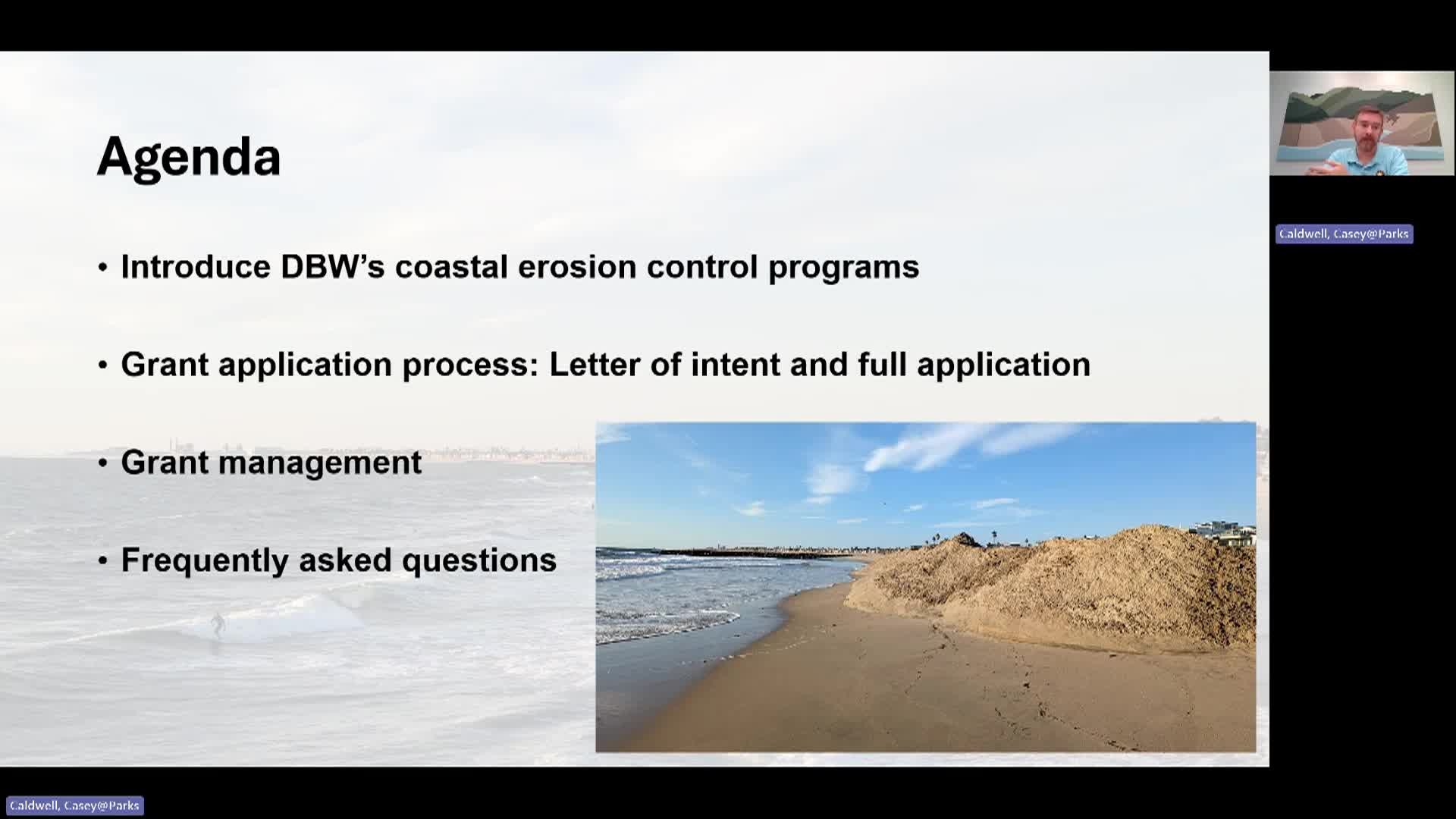 Agenda

• Introduce DBW's coastal erosion control programs

• Grant application process: Letter of intent and full application

• Grant management

• Frequently asked questions

Caldwell, Casey@Parks

Caldwell, Casey@Parks